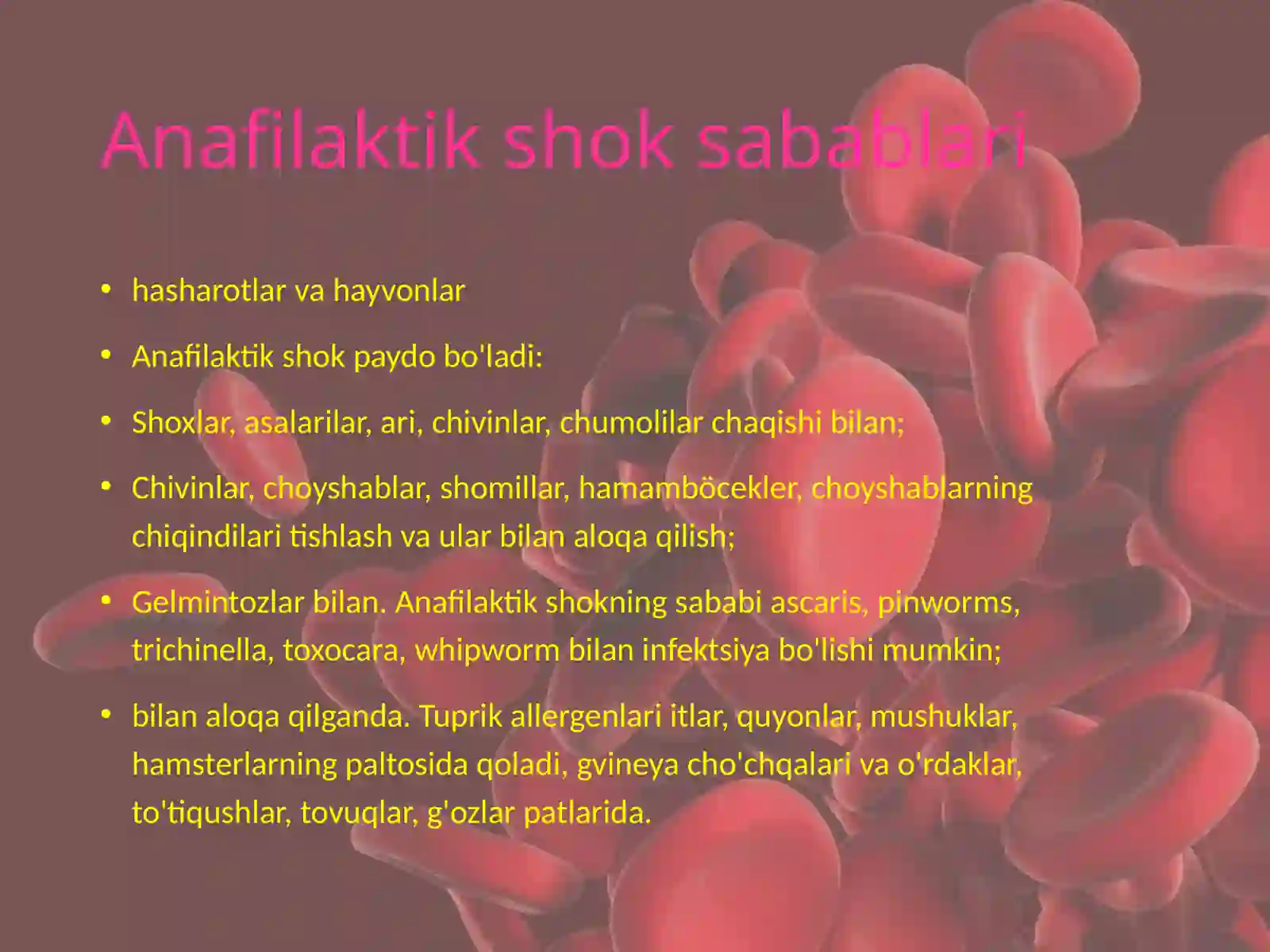 Anafilaktik shok sabablari

• hasharotlar va hayvonlar

• Anafilaktik shok paydo bo'ladi:

• Shoxlar, asalarilar, ari, chivinlar, chumolilar chaqishi bilan;

• Chivinlar, choyshablar, shomillar, hamamböcekler, choyshablarning chiqindilari tishlash va ular bilan aloqa qilish;

• Gelmintozlar bilan. Anafilaktik shokning sababi ascaris, pinworms, trichinella, toxocara, whipworm bilan infektsiya bo'lishi mumkin;

• bilan aloqa qilganda. Tuprik allergenlari itlar, quyonlar, mushuklar, hamsterlarning paltosida qoladi, gvineya cho'chqalari va o'rdaklar, to'tiqushlar, tovuqlar, g'ozlar patlarida.